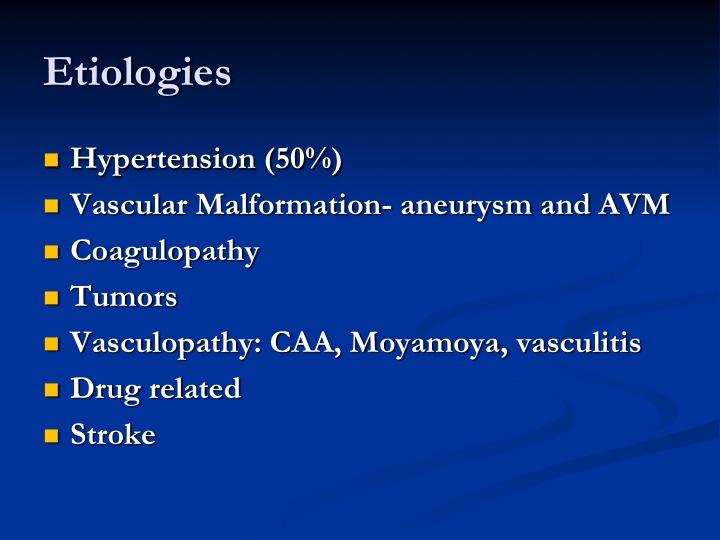 Etiologies

- Hypertension (50%)
- Vascular Malformation- aneurysm and AVM
- Coagulopathy
- Tumors
- Vasculopathy: CAA, Moyamoya, vasculitis
- Drug related
- Stroke